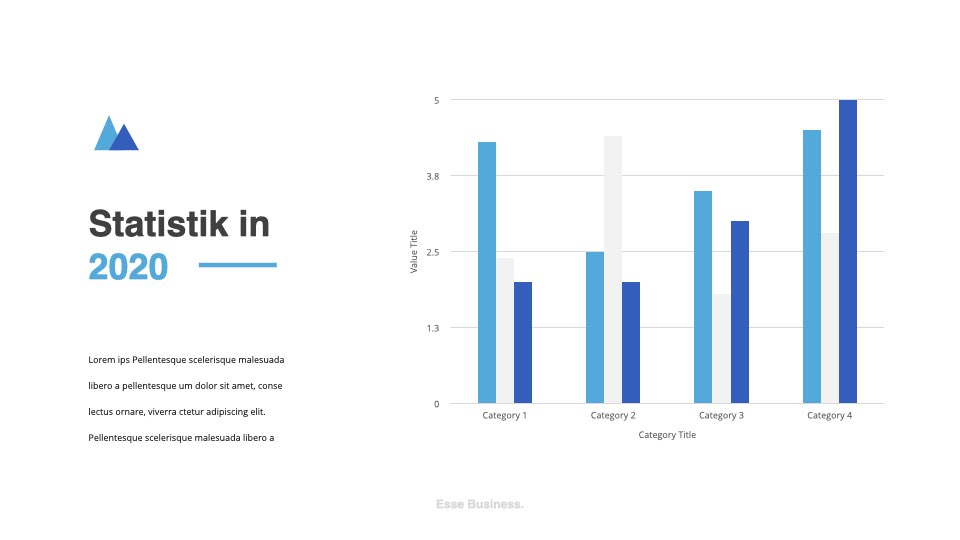 Statistik in
2020

Lorem ips Pellentesque scelerisque malesuada libero a pellentesque um dolor sit amet, conse lectus ornare, viverra ctetur adipiscing elit. Pellentesque scelerisque malesuada libero a

5
3.8
2.5
1.3
0
Value Title
Category 1
Category 2
Category 3
Category 4
Category Title

Esse Business.